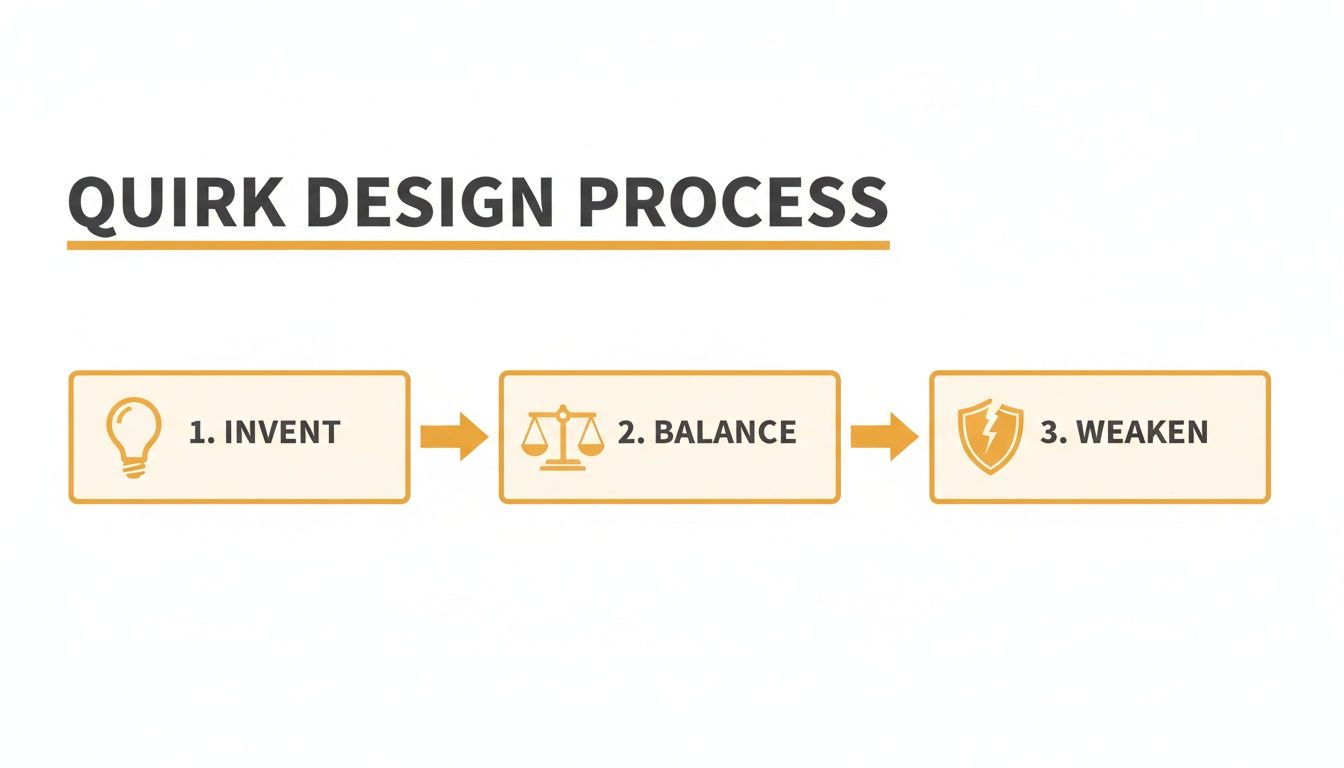 QUIRK DESIGN PROCESS

1. INVENT

2. BALANCE

3. WEAKEN